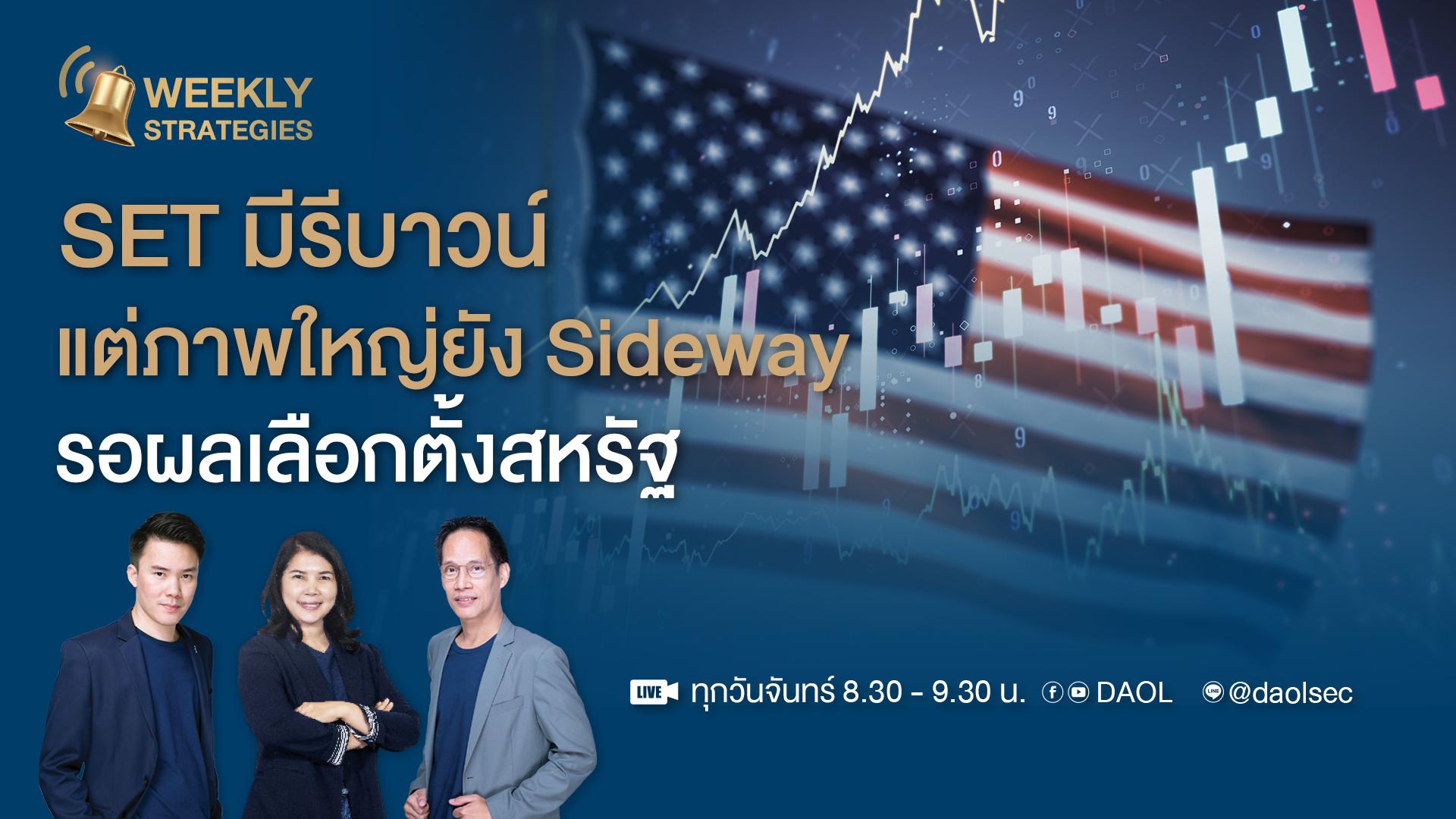 WEEKLY STRATEGIES

SET มีรีบาวน์
แต่ภาพใหญ่ยัง Sideway
รอผลเลือกตั้งสหรัฐ

LIVE ทุกวันจันทร์ 8.30 - 9.30 น. DAOL LINE @daolsec